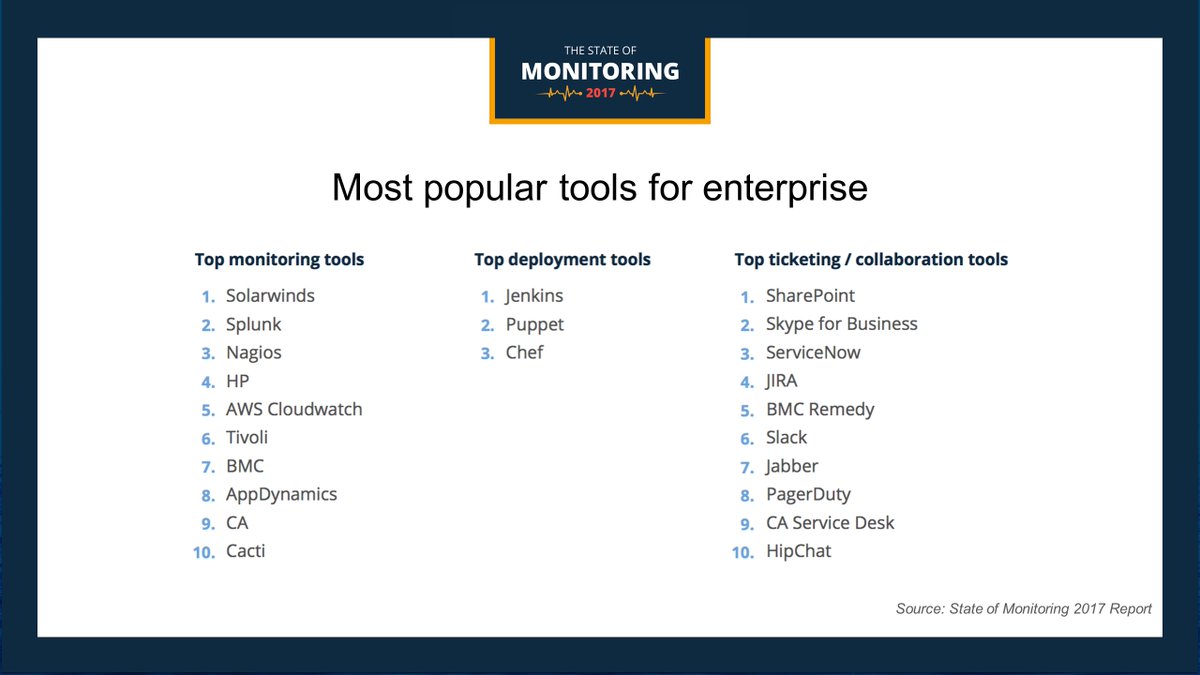 THE STATE OF
MONITORING
2017

Most popular tools for enterprise

Top monitoring tools
1. Solarwinds
2. Splunk
3. Nagios
4. HP
5. AWS Cloudwatch
6. Tivoli
7. BMC
8. AppDynamics
9. CA
10. Cacti

Top deployment tools
1. Jenkins
2. Puppet
3. Chef

Top ticketing / collaboration tools
1. SharePoint
2. Skype for Business
3. ServiceNow
4. JIRA
5. BMC Remedy
6. Slack
7. Jabber
8. PagerDuty
9. CA Service Desk
10. HipChat

Source: State of Monitoring 2017 Report